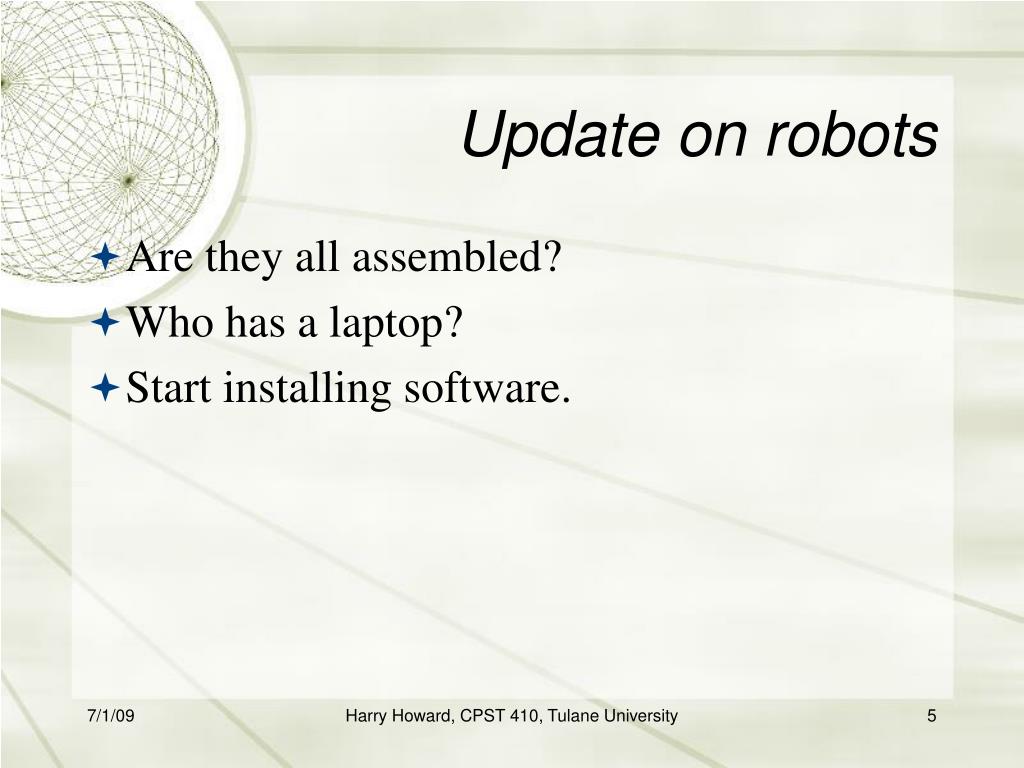 Update on robots

Are they all assembled?
Who has a laptop?
Start installing software.

7/1/09
Harry Howard, CPST 410, Tulane University
5